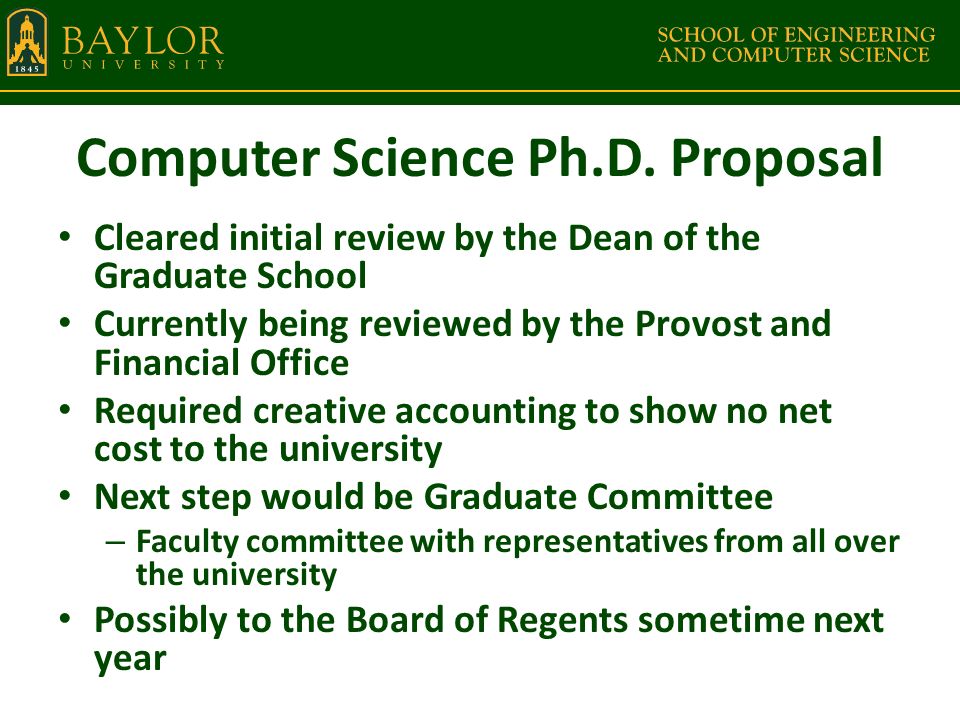 1845 BAYLOR UNIVERSITY

SCHOOL OF ENGINEERING AND COMPUTER SCIENCE

Computer Science Ph.D. Proposal

• Cleared initial review by the Dean of the Graduate School
• Currently being reviewed by the Provost and Financial Office
• Required creative accounting to show no net cost to the university
• Next step would be Graduate Committee
  – Faculty committee with representatives from all over the university
• Possibly to the Board of Regents sometime next year